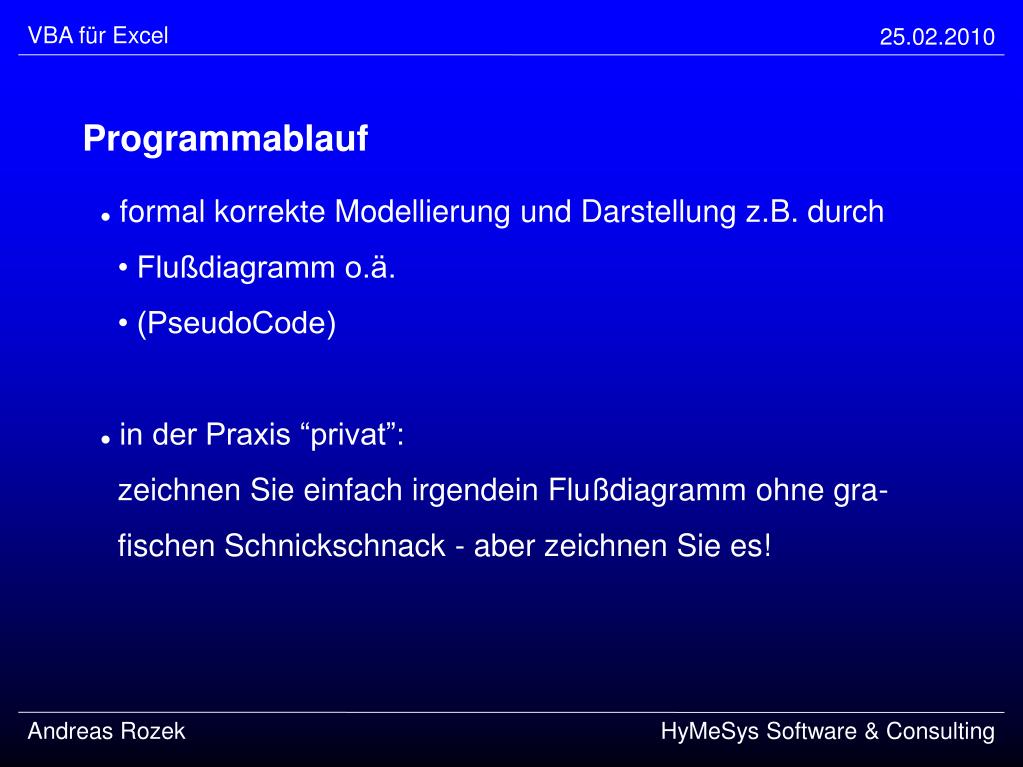 VBA für Excel

25.02.2010

Programmablauf

• formal korrekte Modellierung und Darstellung z.B. durch

• Flußdiagramm o.ä.

• (PseudoCode)

• in der Praxis “privat”:

zeichnen Sie einfach irgendein Flußdiagramm ohne grafischen Schnickschnack - aber zeichnen Sie es!

Andreas Rozek

HyMeSys Software & Consulting